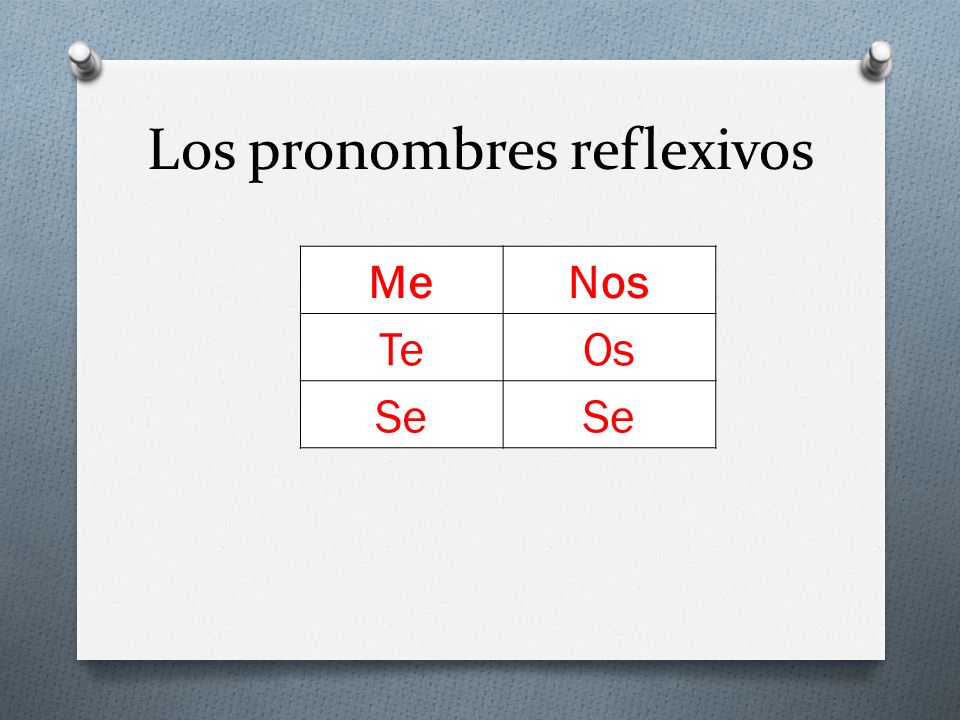 Los pronombres reflexivos

| Me | Nos |
|---|---|
| Te | Os |
| Se | Se |